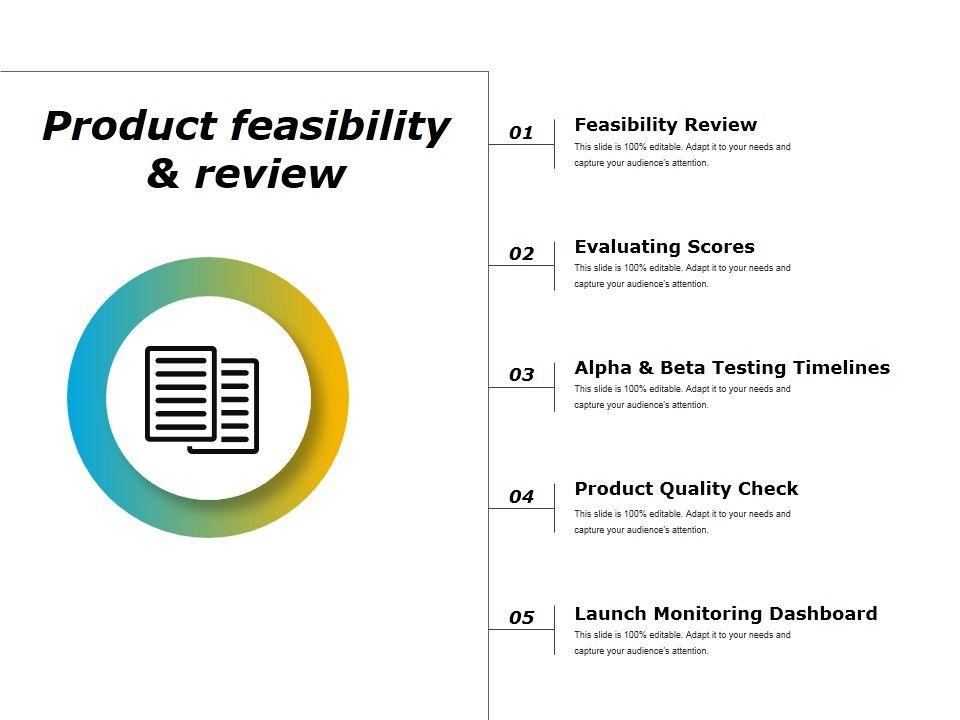 Product feasibility & review

01
Feasibility Review
This slide is 100% editable. Adapt it to your needs and capture your audience's attention.

02
Evaluating Scores
This slide is 100% editable. Adapt it to your needs and capture your audience's attention.

03
Alpha & Beta Testing Timelines
This slide is 100% editable. Adapt it to your needs and capture your audience's attention.

04
Product Quality Check
This slide is 100% editable. Adapt it to your needs and capture your audience's attention.

05
Launch Monitoring Dashboard
This slide is 100% editable. Adapt it to your needs and capture your audience's attention.